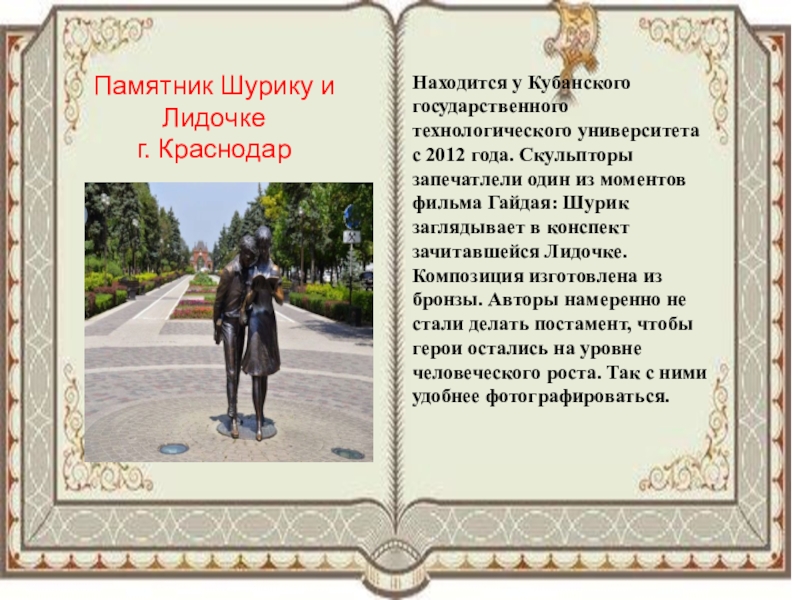 Памятник Шурику и Лидочке
г. Краснодар

Находится у Кубанского государственного технологического университета с 2012 года. Скульпторы запечатлели один из моментов фильма Гайдая: Шурик заглядывает в конспект зачитавшейся Лидочке. Композиция изготовлена из бронзы. Авторы намеренно не стали делать постамент, чтобы герои остались на уровне человеческого роста. Так с ними удобнее фотографироваться.